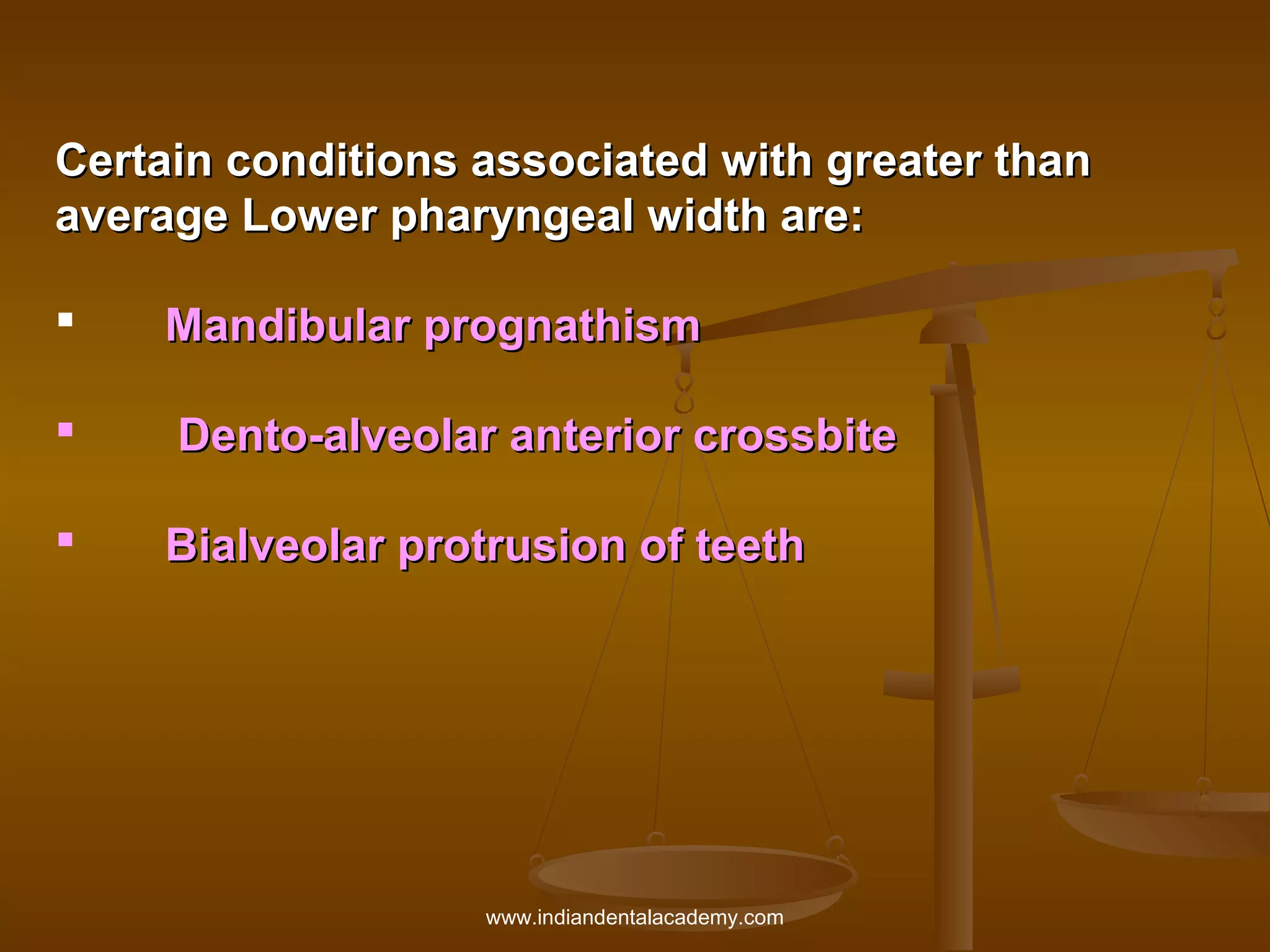 Certain conditions associated with greater than average Lower pharyngeal width are:

▪ Mandibular prognathism

▪ Dento-alveolar anterior crossbite

▪ Bialveolar protrusion of teeth

www.indiandentalacademy.com